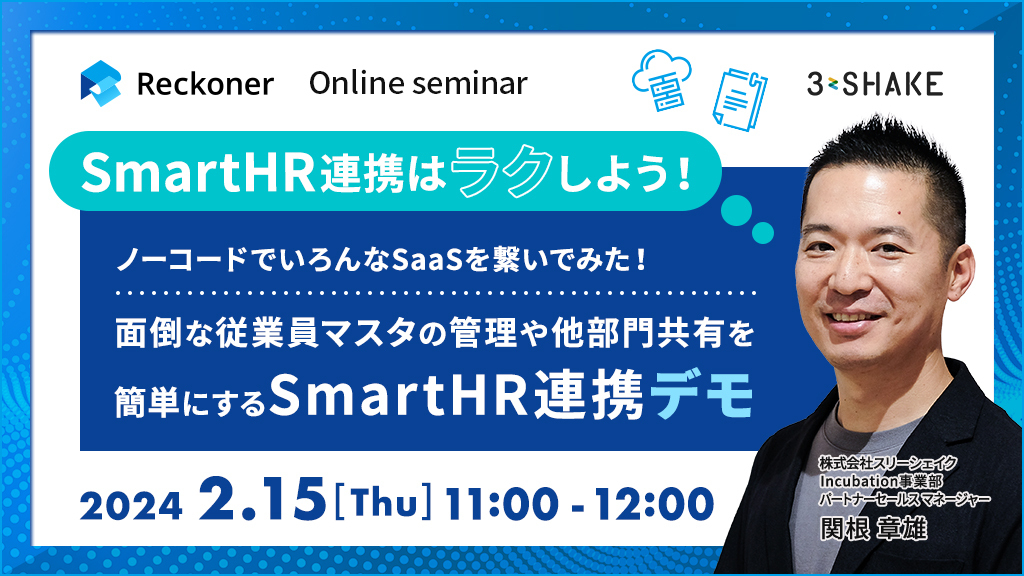 Reckoner Online seminar

3-SHAKE

SmartHR連携はラクしよう！

ノーコードでいろんなSaaSを繋いでみた！

面倒な従業員マスタの管理や他部門共有を簡単にするSmartHR連携デモ

2024 2.15 [Thu] 11:00 - 12:00

株式会社スリーシェイク
Incubation事業部
パートナーセールスマネージャー
関根 章雄